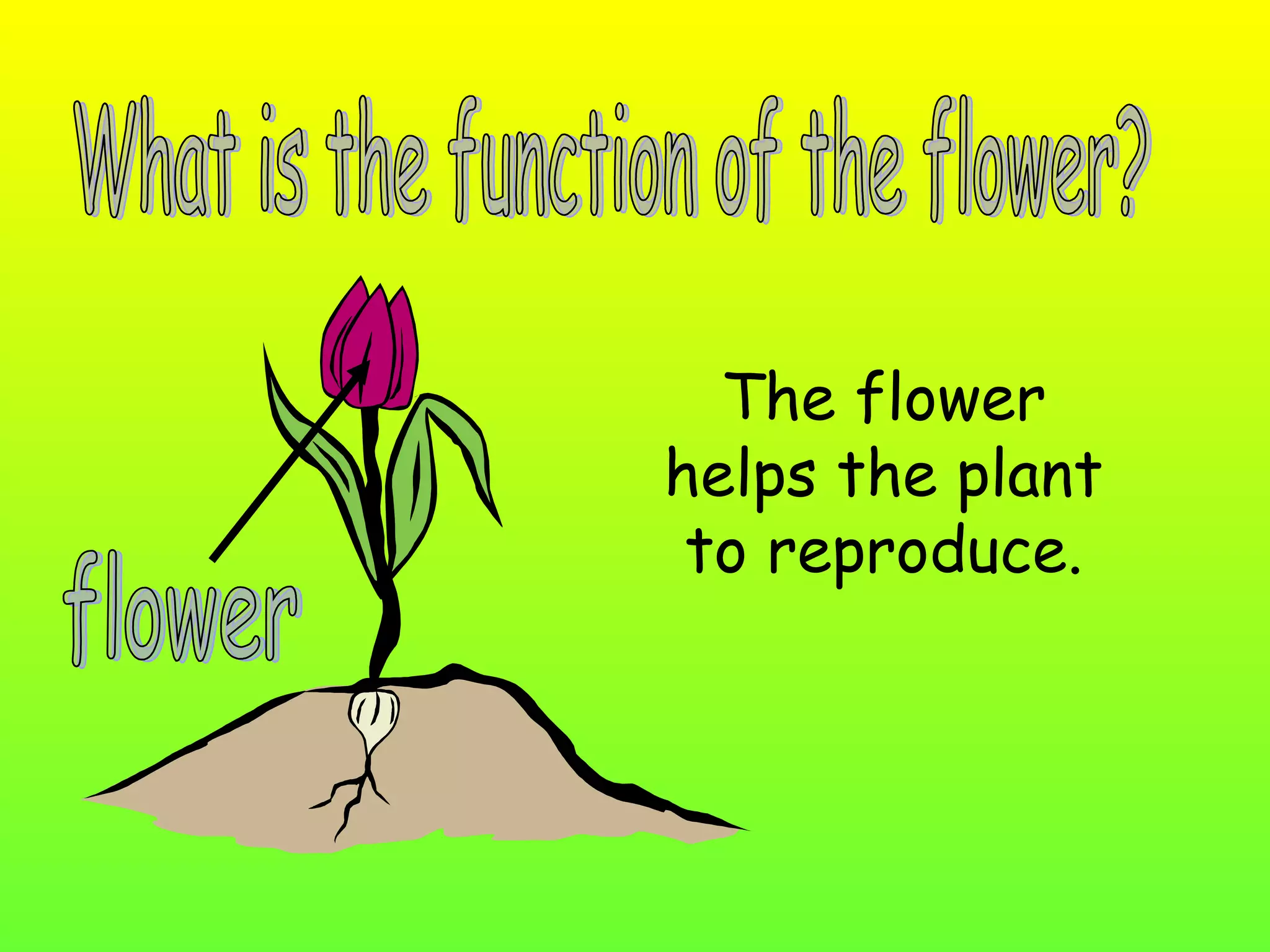 What is the function of the flower?

flower

The flower helps the plant to reproduce.